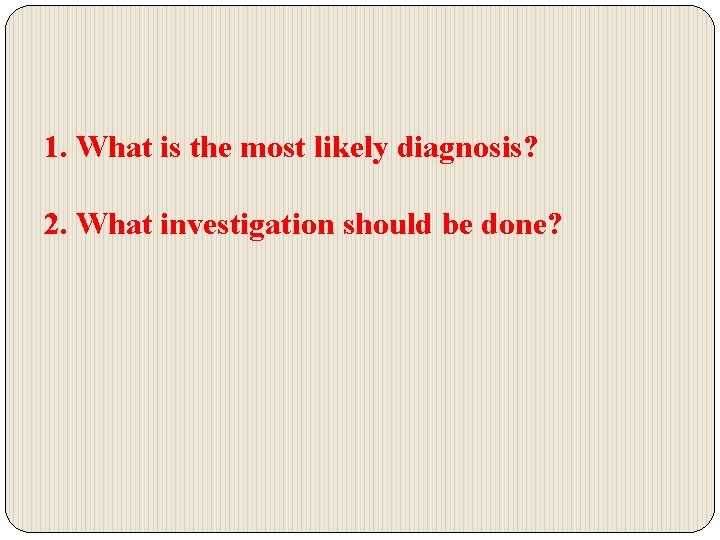 1. What is the most likely diagnosis?

2. What investigation should be done?